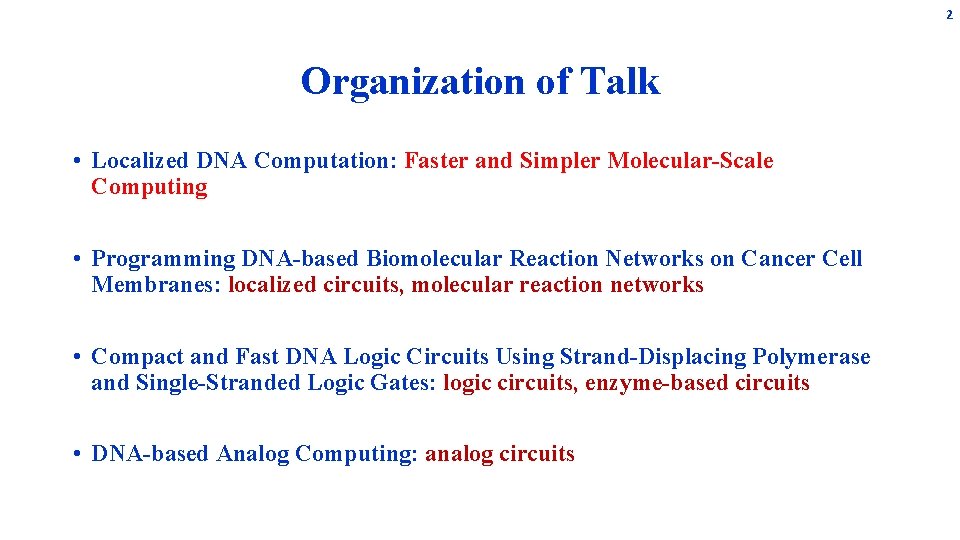 2

Organization of Talk

• Localized DNA Computation: Faster and Simpler Molecular-Scale Computing

• Programming DNA-based Biomolecular Reaction Networks on Cancer Cell Membranes: localized circuits, molecular reaction networks

• Compact and Fast DNA Logic Circuits Using Strand-Displacing Polymerase and Single-Stranded Logic Gates: logic circuits, enzyme-based circuits

• DNA-based Analog Computing: analog circuits